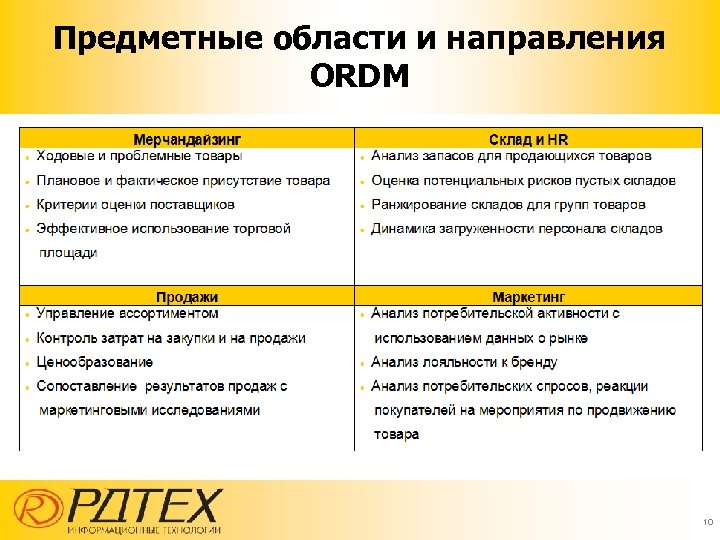 Предметные области и направления ORDM

| Мерчандайзинг | Склад и HR |
|---|---|
| • Ходовые и проблемные товары • Плановое и фактическое присутствие товара • Критерии оценки поставщиков • Эффективное использование торговой площади | • Анализ запасов для продающихся товаров • Оценка потенциальных рисков пустых складов • Ранжирование складов для групп товаров • Динамика загруженности персонала складов |
| **Продажи** | **Маркетинг** |
| • Управление ассортиментом • Контроль затрат на закупки и на продажи • Ценообразование • Сопоставление результатов продаж с маркетинговыми исследованиями | • Анализ потребительской активности с использованием данных о рынке • Анализ лояльности к бренду • Анализ потребительских спросов, реакции покупателей на мероприятия по продвижению товара |

РДТЕХ
ИНФОРМАЦИОННЫЕ ТЕХНОЛОГИИ

10